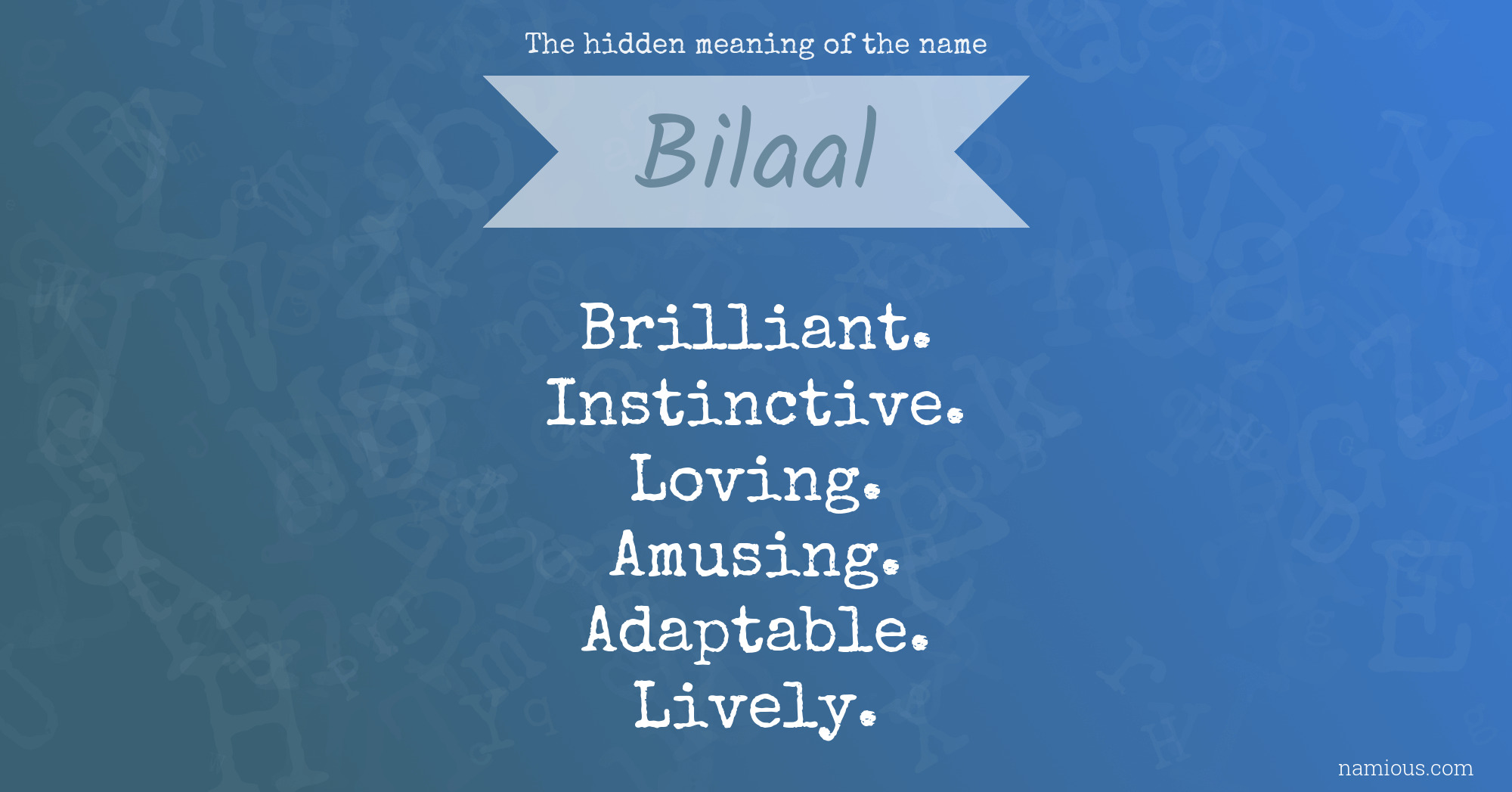 The hidden meaning of the name

Bilaal

Brilliant.
Instinctive.
Loving.
Amusing.
Adaptable.
Lively.

namious.com